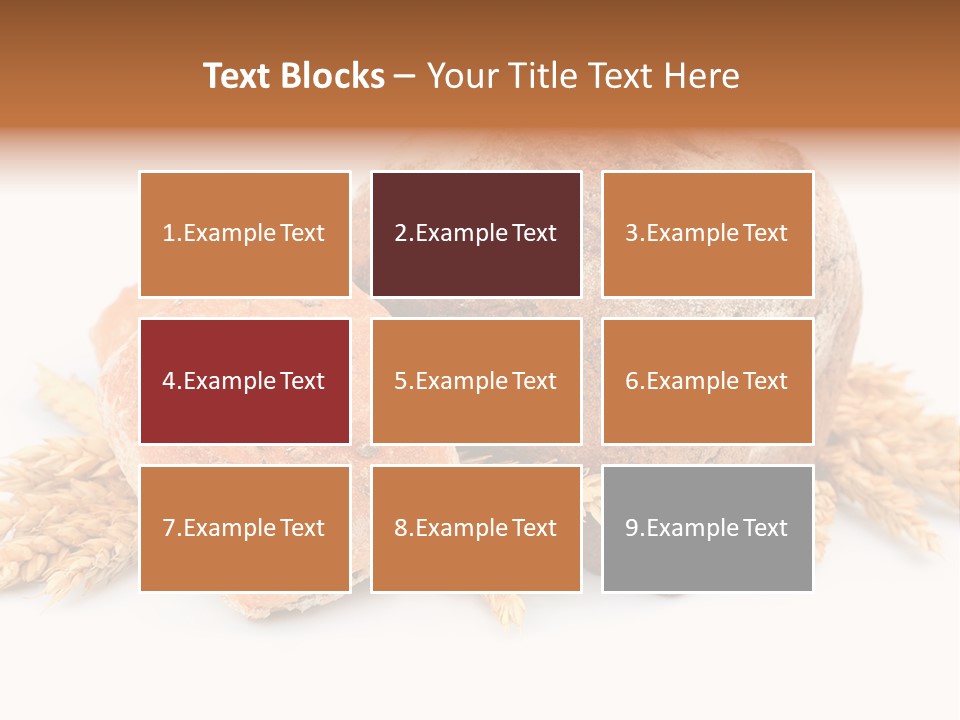 Text Blocks – Your Title Text Here

1.Example Text

2.Example Text

3.Example Text

4.Example Text

5.Example Text

6.Example Text

7.Example Text

8.Example Text

9.Example Text